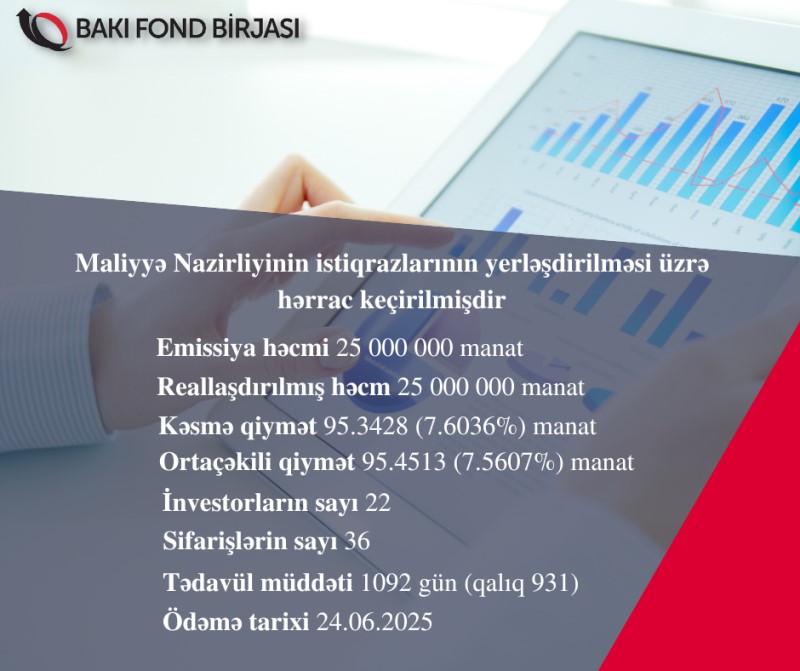 BAKI FOND BİRJASI

Maliyyə Nazirliyinin istiqrazlarının yerləşdirilməsi üzrə hərrac keçirilmişdir

Emissiya həcmi 25 000 000 manat
Reallaşdırılmış həcm 25 000 000 manat
Kəsmə qiymət 95.3428 (7.6036%) manat
Ortaçəkili qiymət 95.4513 (7.5607%) manat
İnvestorların sayı 22
Sifarişlərin sayı 36
Tədavül müddəti 1092 gün (qalıq 931)
Ödəmə tarixi 24.06.2025